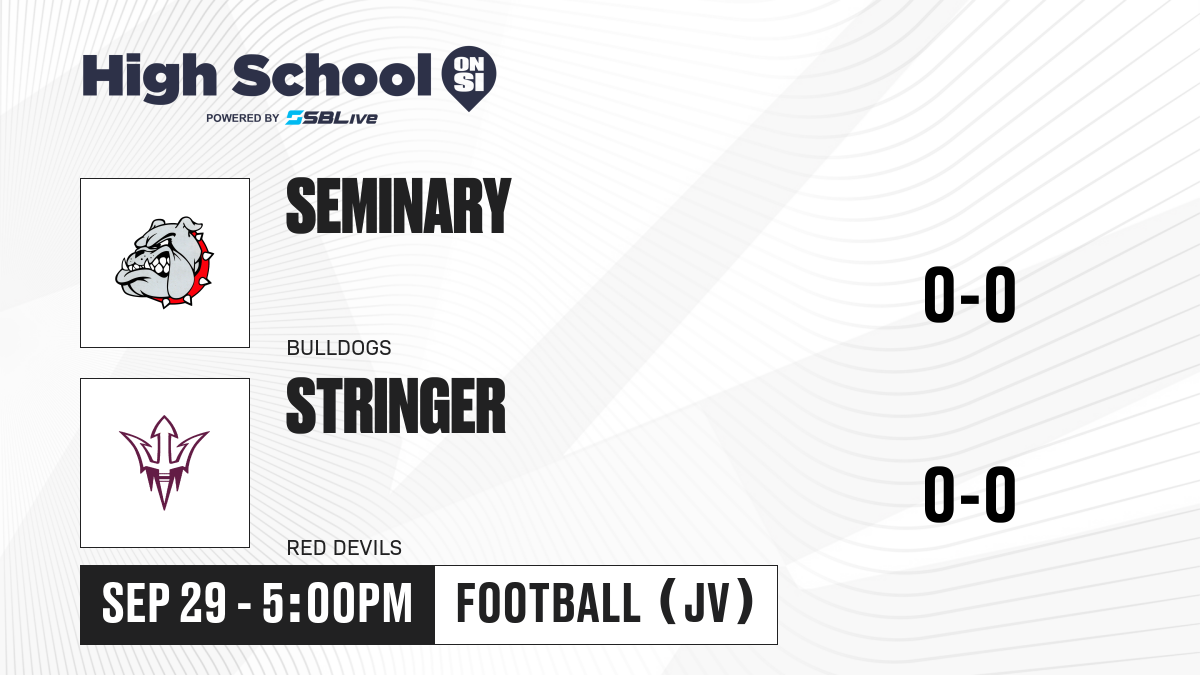 High School ON SI
POWERED BY SBLive

SEMINARY
BULLDOGS
0-0

STRINGER
RED DEVILS
0-0

SEP 29 - 5:00PM
FOOTBALL (JV)